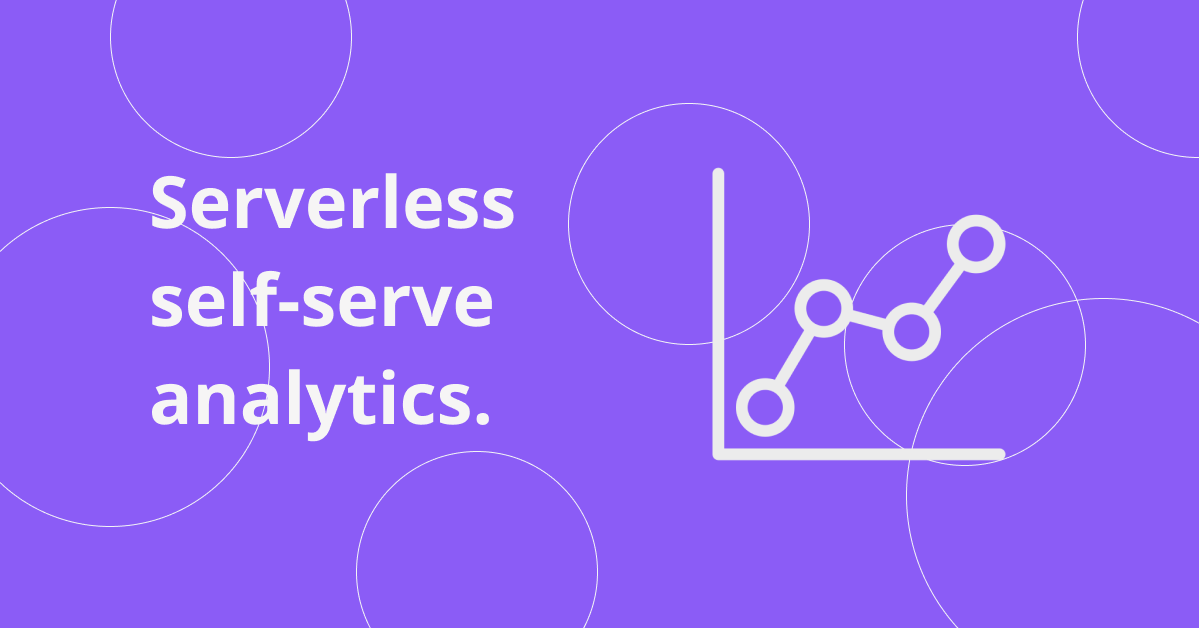 Serverless self-serve analytics.